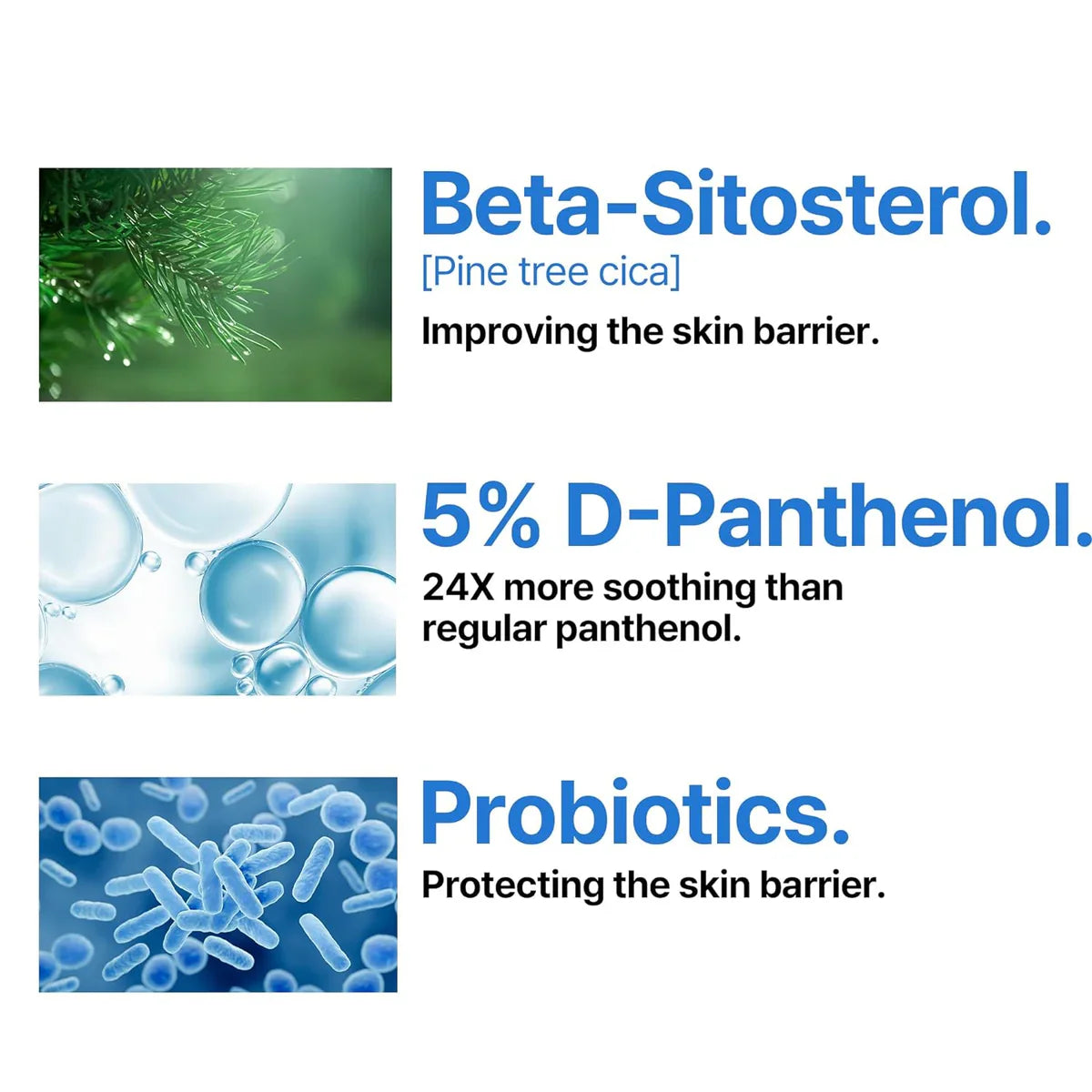 Beta-Sitosterol.
[Pine tree cica]
Improving the skin barrier.

5% D-Panthenol.
24X more soothing than regular panthenol.

Probiotics.
Protecting the skin barrier.